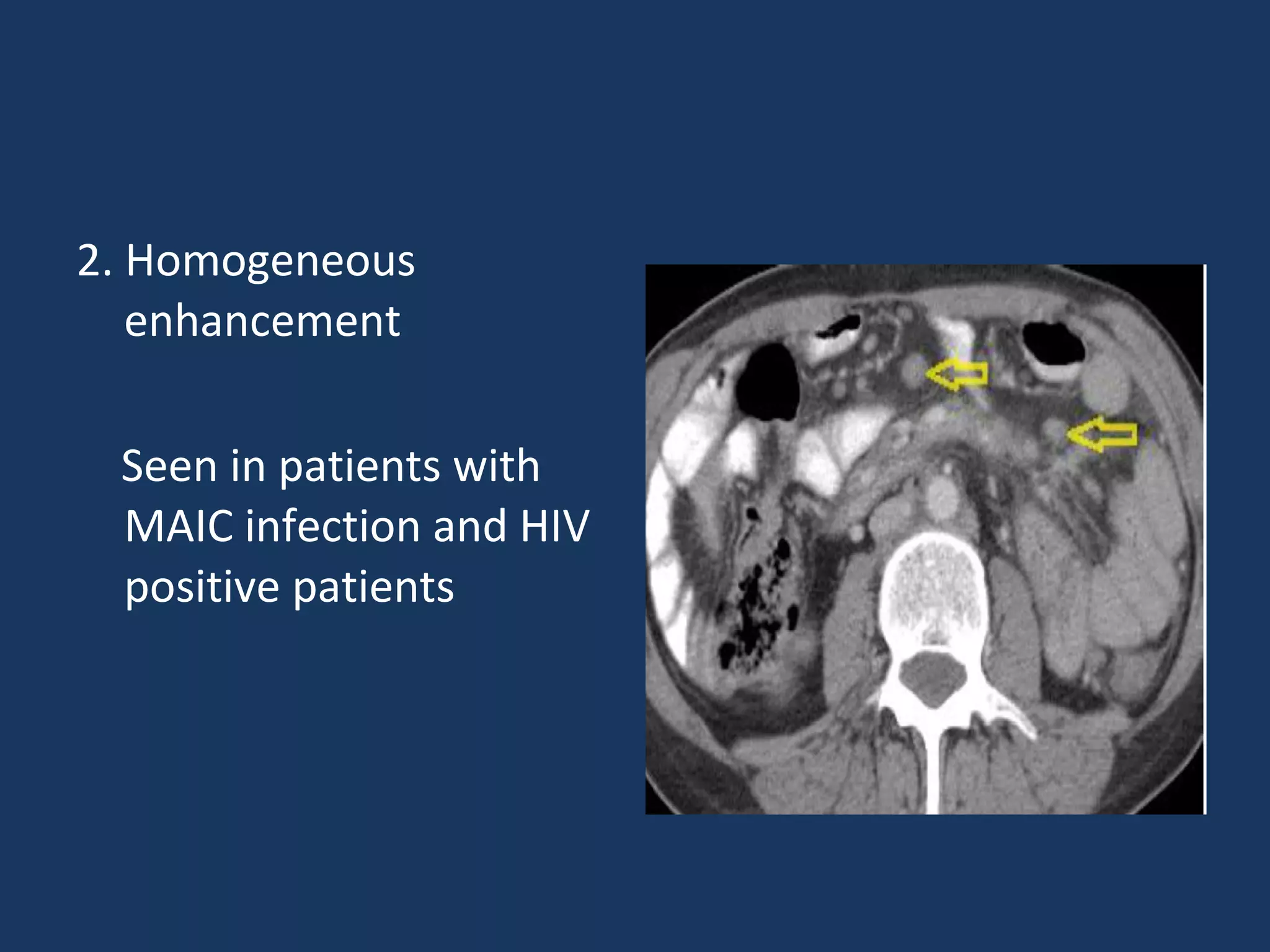 2. Homogeneous enhancement

Seen in patients with MAIC infection and HIV positive patients